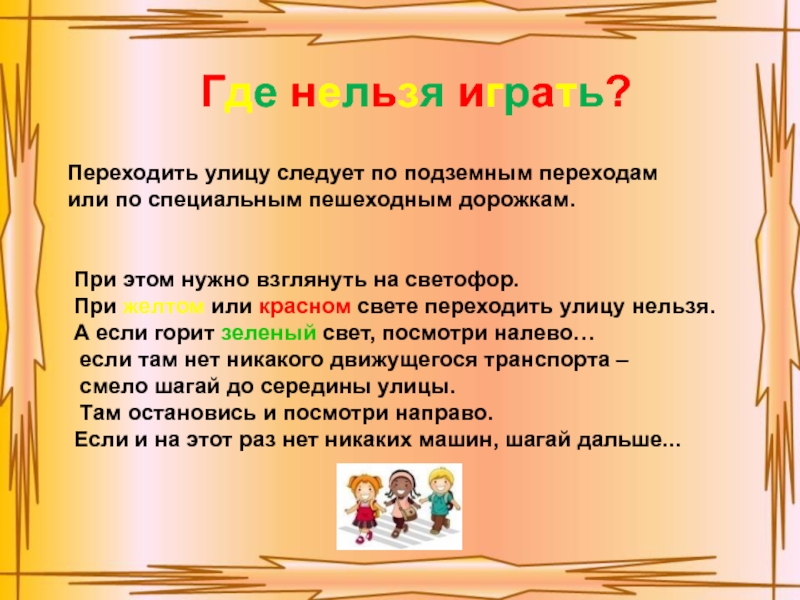 Где нельзя играть?

Переходить улицу следует по подземным переходам или по специальным пешеходным дорожкам.

При этом нужно взглянуть на светофор.
При желтом или красном свете переходить улицу нельзя.
А если горит зеленый свет, посмотри налево…
если там нет никакого движущегося транспорта –
смело шагай до середины улицы.
Там остановись и посмотри направо.
Если и на этот раз нет никаких машин, шагай дальше...